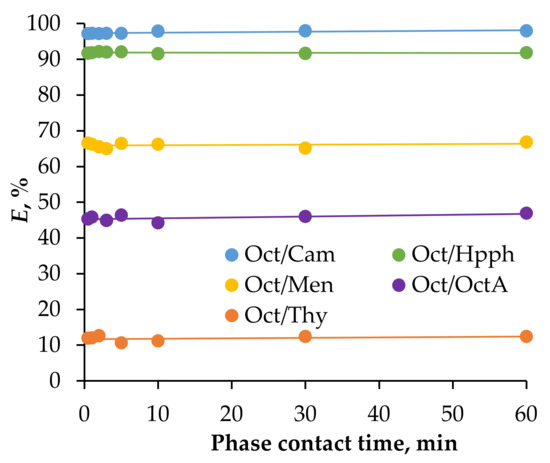 100
90
80
70
60
50
40
30
20
10
0

E, %

Oct/Cam
Oct/Hpph
Oct/Men
Oct/OctA
Oct/Thy

0
10
20
30
40
50
60

Phase contact time, min